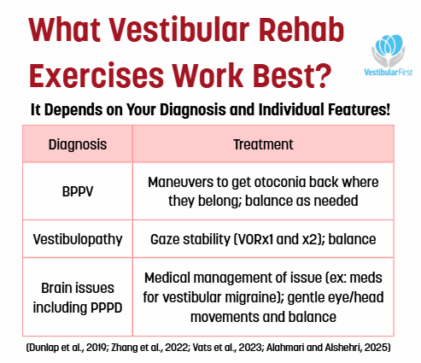 What Vestibular Rehab Exercises Work Best?

VestibularFirst

It Depends on Your Diagnosis and Individual Features!

| Diagnosis | Treatment |
|---|---|
| BPPV | Maneuvers to get otoconia back where they belong; balance as needed |
| Vestibulopathy | Gaze stability (VORx1 and x2); balance |
| Brain issues including PPPD | Medical management of issue (ex: meds for vestibular migraine); gentle eye/head movements and balance |

(Dunlap et al., 2019; Zhang et al., 2022; Vats et al., 2023; Alahmari and Alshehri, 2025)